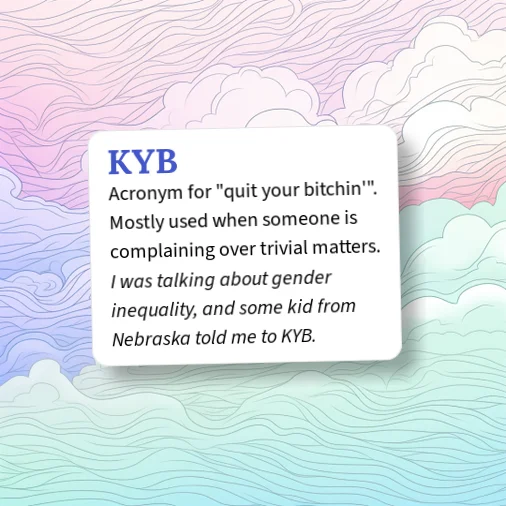 KYB

Acronym for "quit your bitchin'". Mostly used when someone is complaining over trivial matters.

I was talking about gender inequality, and some kid from Nebraska told me to KYB.